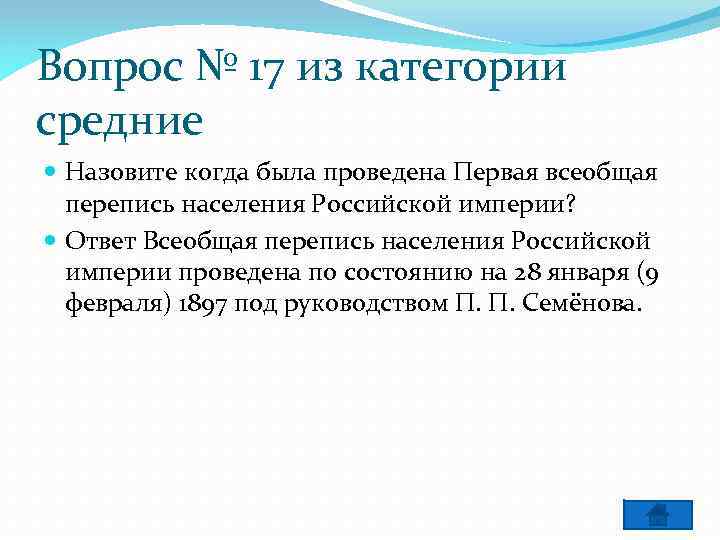 Вопрос № 17 из категории средние

Назовите когда была проведена Первая всеобщая перепись населения Российской империи?

Ответ Всеобщая перепись населения Российской империи проведена по состоянию на 28 января (9 февраля) 1897 под руководством П. П. Семёнова.